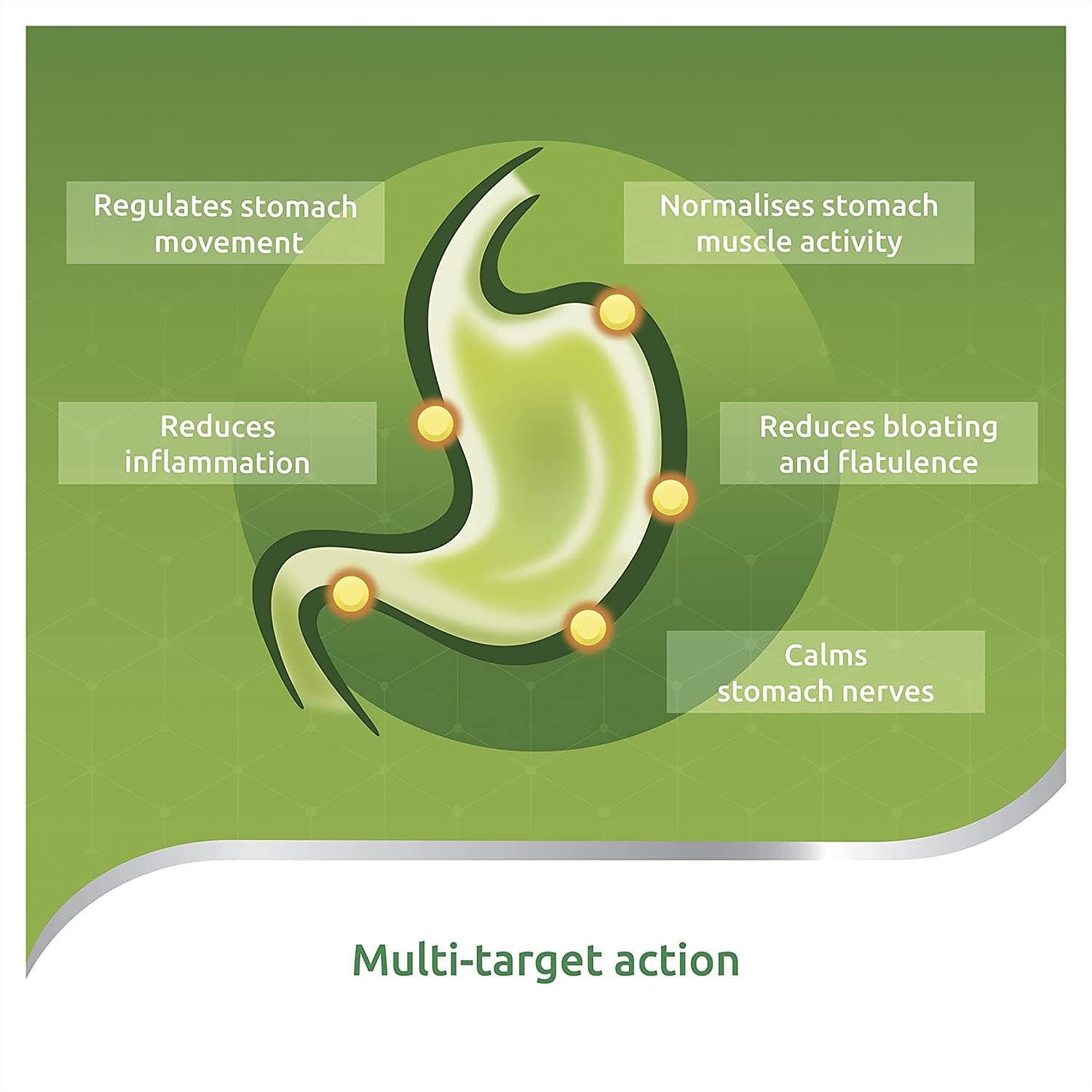 Regulates stomach movement

Normalises stomach muscle activity

Reduces inflammation

Reduces bloating and flatulence

Calms stomach nerves

Multi-target action